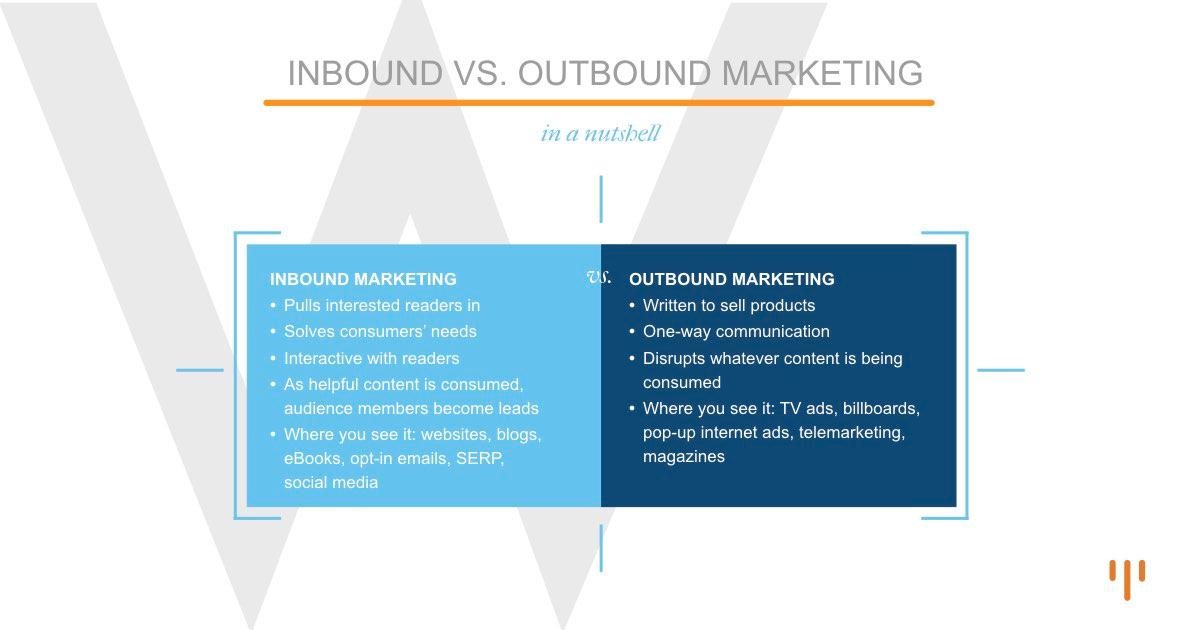 INBOUND VS. OUTBOUND MARKETING

in a nutshell

INBOUND MARKETING
• Pulls interested readers in
• Solves consumers' needs
• Interactive with readers
• As helpful content is consumed, audience members become leads
• Where you see it: websites, blogs, eBooks, opt-in emails, SERP, social media

vs.

OUTBOUND MARKETING
• Written to sell products
• One-way communication
• Disrupts whatever content is being consumed
• Where you see it: TV ads, billboards, pop-up internet ads, telemarketing, magazines